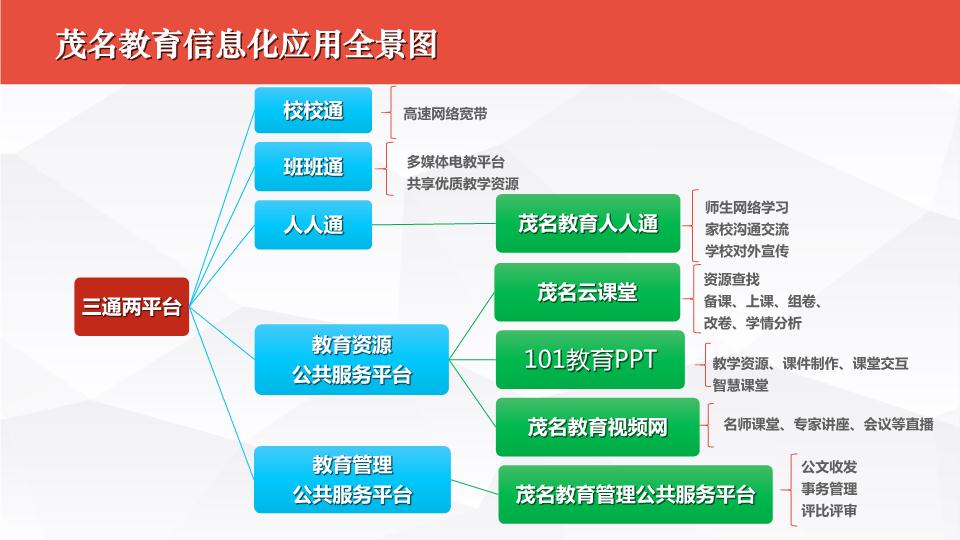 茂名教育信息化应用全景图

三通两平台

校校通

高速网络宽带

班班通

多媒体电教平台
共享优质教学资源

人人通

茂名教育人人通

师生网络学习
家校沟通交流
学校对外宣传

教育资源
公共服务平台

茂名云课堂

资源查找
备课、上课、组卷、
改卷、学情分析

101教育PPT

教学资源、课件制作、课堂交互
智慧课堂

茂名教育视频网

名师课堂、专家讲座、会议等直播

教育管理
公共服务平台

茂名教育管理公共服务平台

公文收发
事务管理
评比评审